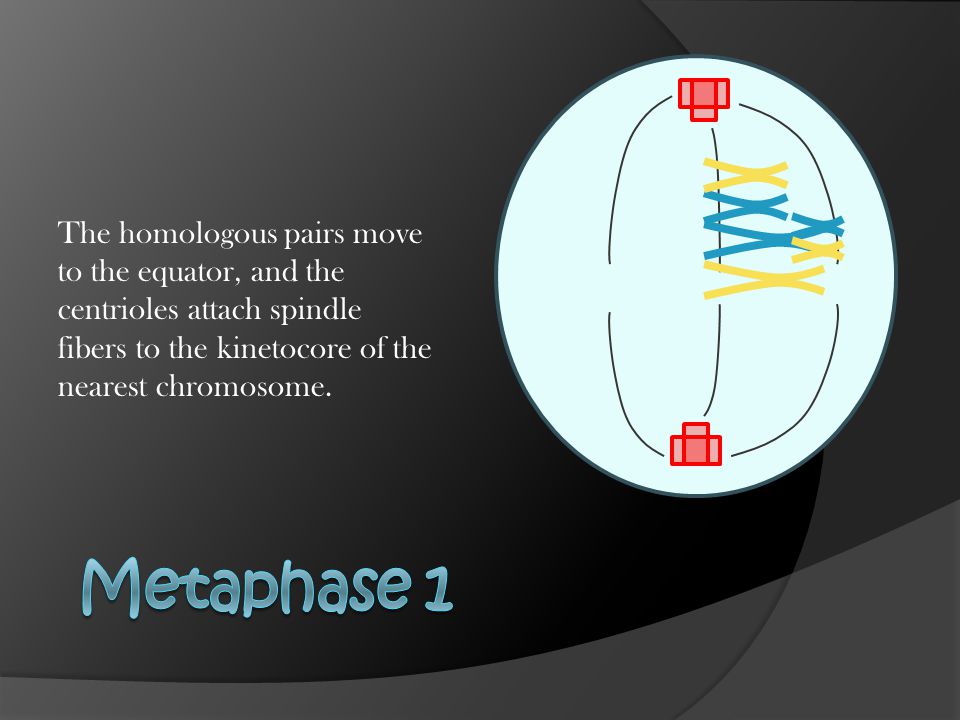 The homologous pairs move to the equator, and the centrioles attach spindle fibers to the kinetocore of the nearest chromosome.

Metaphase 1